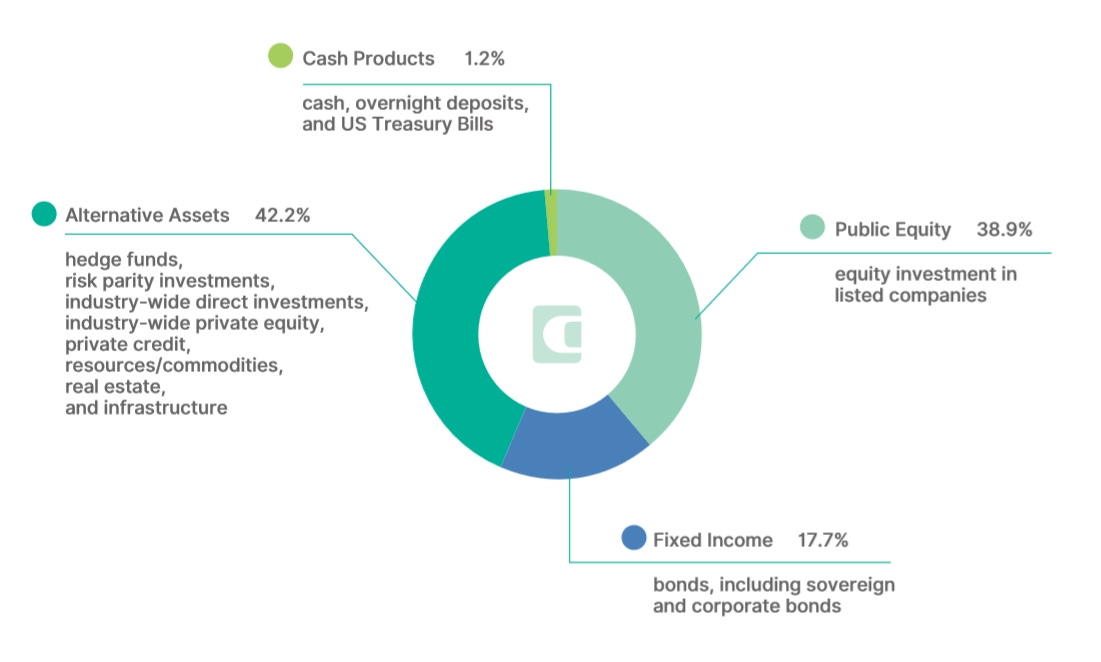 Cash Products 1.2%

cash, overnight deposits, and US Treasury Bills

Alternative Assets 42.2%

hedge funds,
risk parity investments,
industry-wide direct investments,
industry-wide private equity,
private credit,
resources/commodities,
real estate,
and infrastructure

Public Equity 38.9%

equity investment in listed companies

Fixed Income 17.7%

bonds, including sovereign and corporate bonds